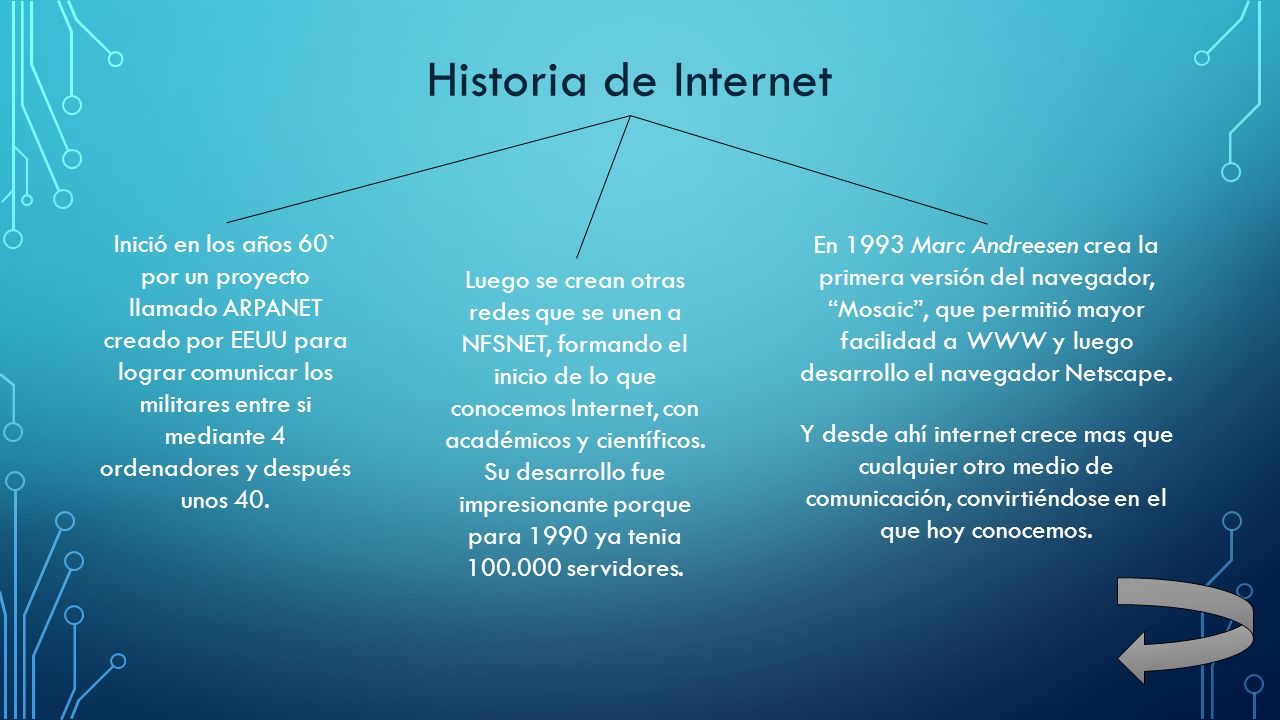 Historia de Internet

Inició en los años 60` por un proyecto llamado ARPANET creado por EEUU para lograr comunicar los militares entre si mediante 4 ordenadores y después unos 40.

Luego se crean otras redes que se unen a NFSNET, formando el inicio de lo que conocemos Internet, con académicos y científicos. Su desarrollo fue impresionante porque para 1990 ya tenia 100.000 servidores.

En 1993 Marc Andreesen crea la primera versión del navegador, “Mosaic”, que permitió mayor facilidad a WWW y luego desarrollo el navegador Netscape.

Y desde ahí internet crece mas que cualquier otro medio de comunicación, convirtiéndose en el que hoy conocemos.